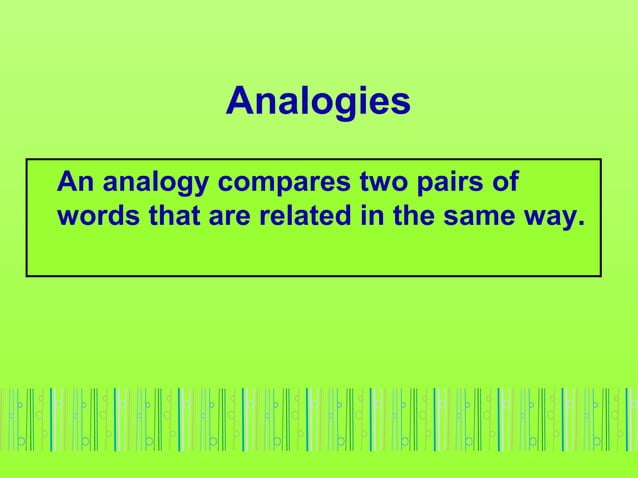 Analogies

An analogy compares two pairs of words that are related in the same way.